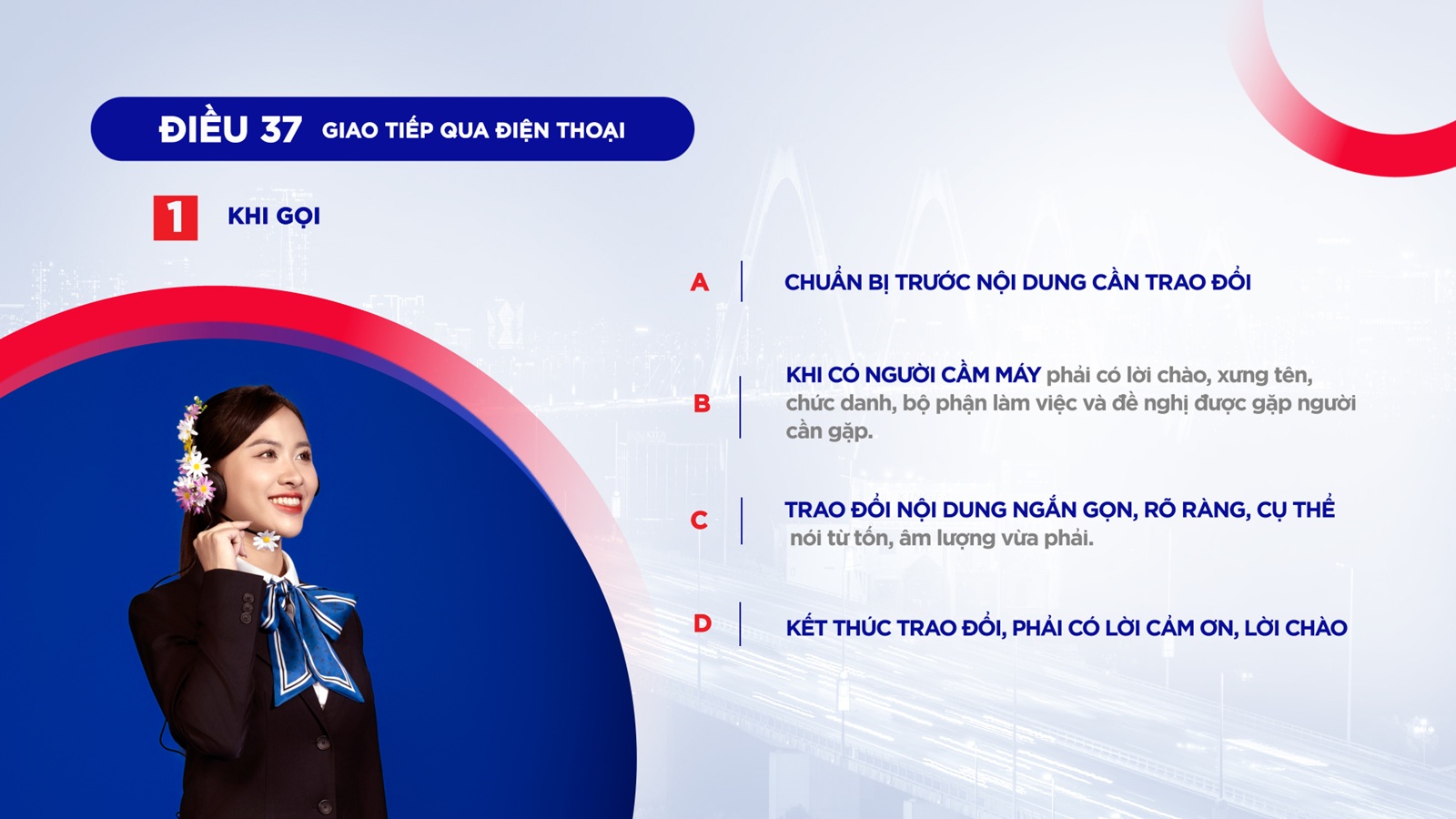 ĐIỀU 37 GIAO TIẾP QUA ĐIỆN THOẠI

1 KHI GỌI

A CHUẨN BỊ TRƯỚC NỘI DUNG CẦN TRAO ĐỔI

B KHI CÓ NGƯỜI CẦM MÁY phải có lời chào, xưng tên, chức danh, bộ phận làm việc và đề nghị được gặp người cần gặp.

C TRAO ĐỔI NỘI DUNG NGẮN GỌN, RÕ RÀNG, CỤ THỂ nói từ tốn, âm lượng vừa phải.

D KẾT THÚC TRAO ĐỔI, PHẢI CÓ LỜI CẢM ƠN, LỜI CHÀO